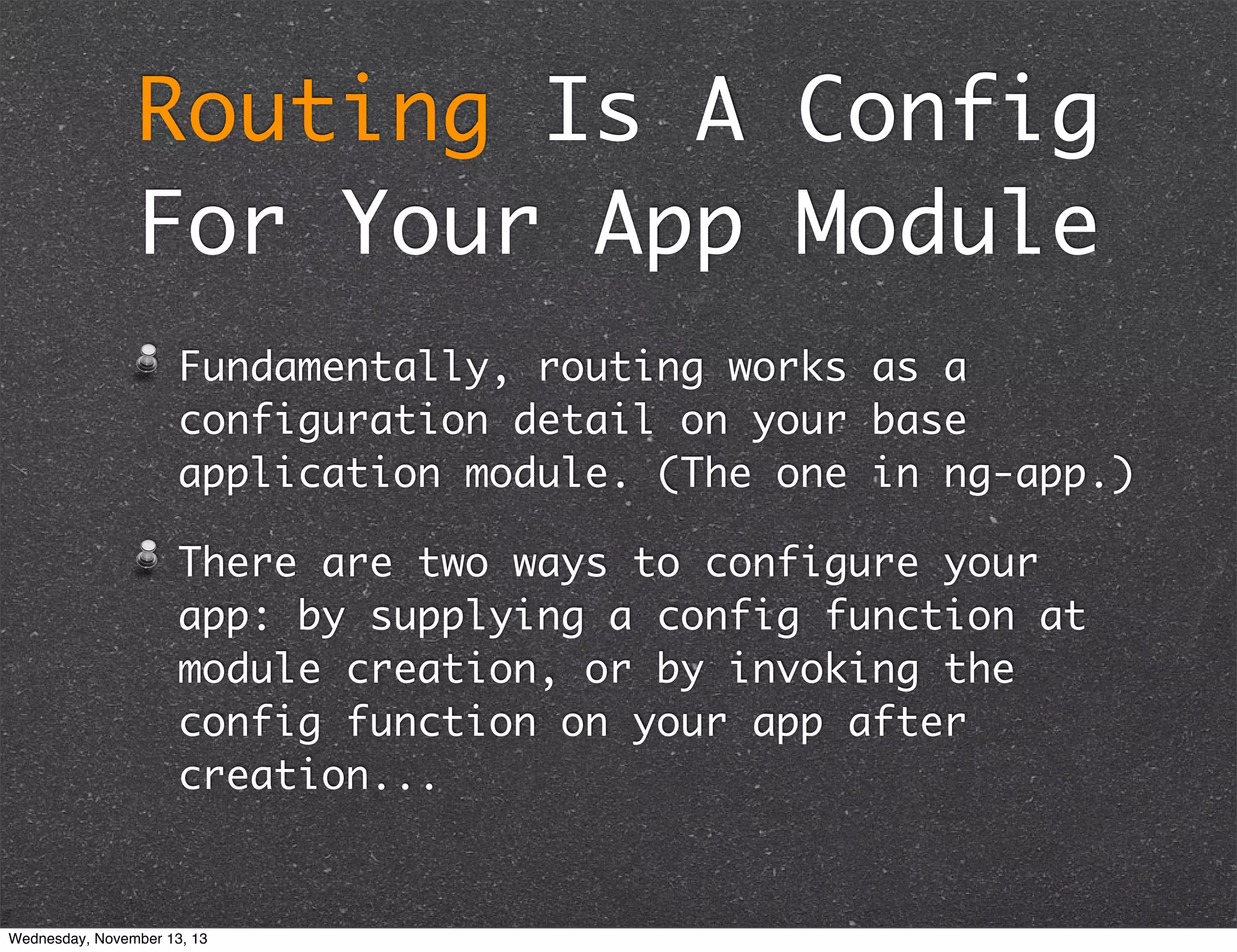 Routing Is A Config For Your App Module

Fundamentally, routing works as a configuration detail on your base application module. (The one in ng-app.)

There are two ways to configure your app: by supplying a config function at module creation, or by invoking the config function on your app after creation...

Wednesday, November 13, 13